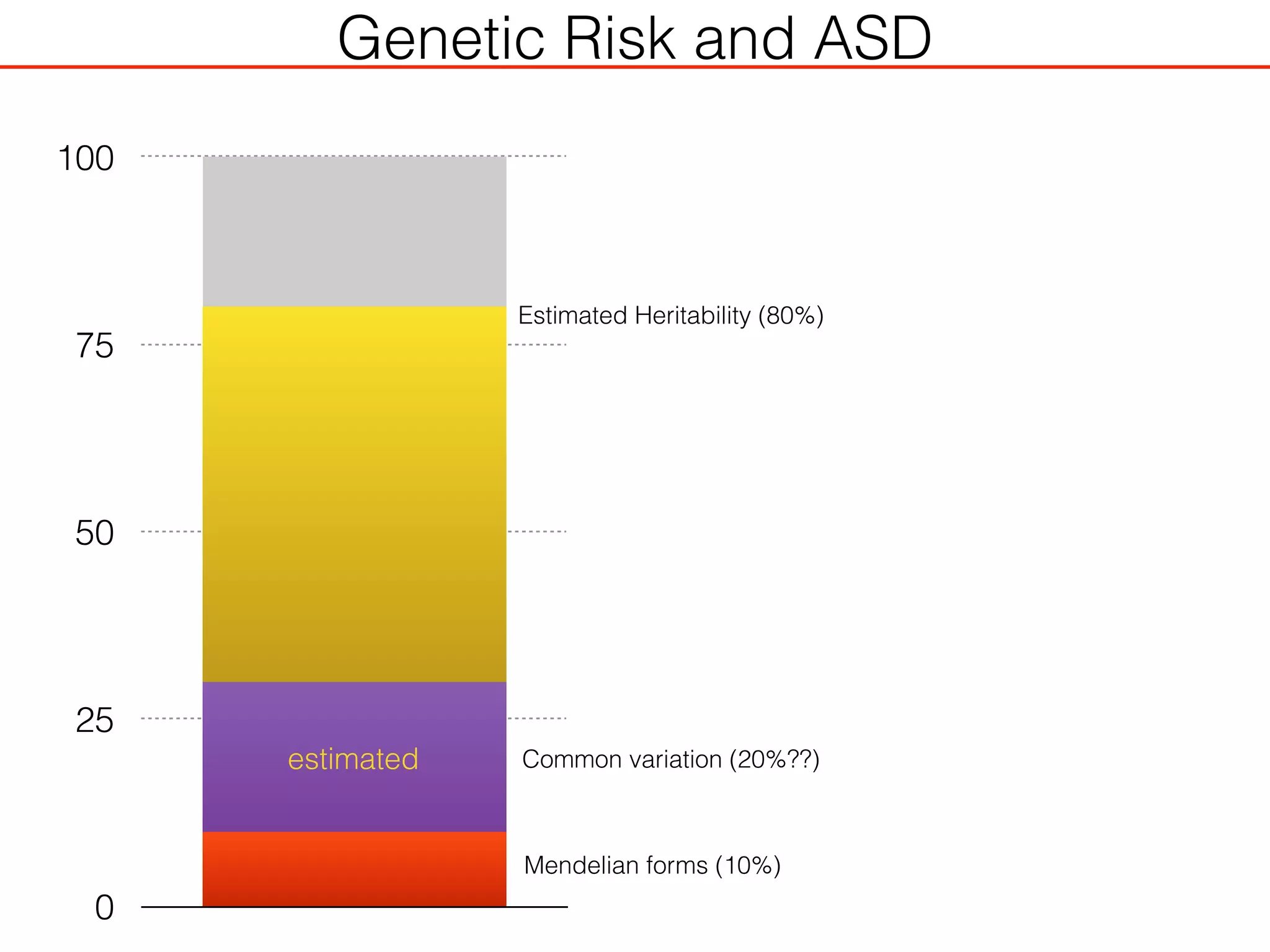 Genetic Risk and ASD

100

75

50

25

0

Estimated Heritability (80%)

estimated

Common variation (20%??)

Mendelian forms (10%)